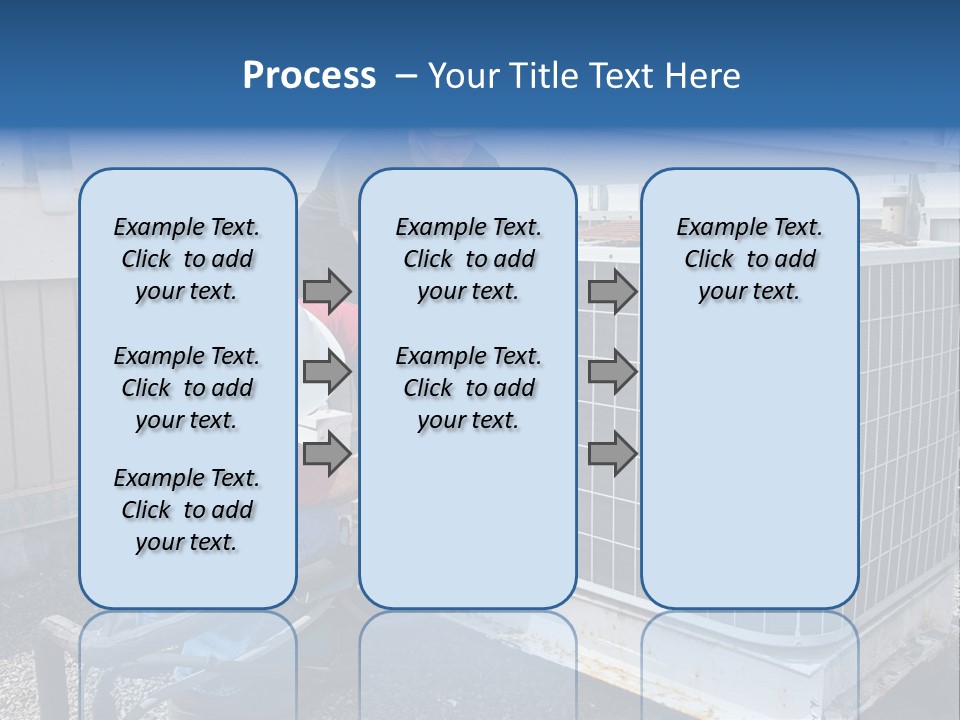 Process – Your Title Text Here

Example Text. Click to add your text.

Example Text. Click to add your text.

Example Text. Click to add your text.

Example Text. Click to add your text.

Example Text. Click to add your text.

Example Text. Click to add your text.